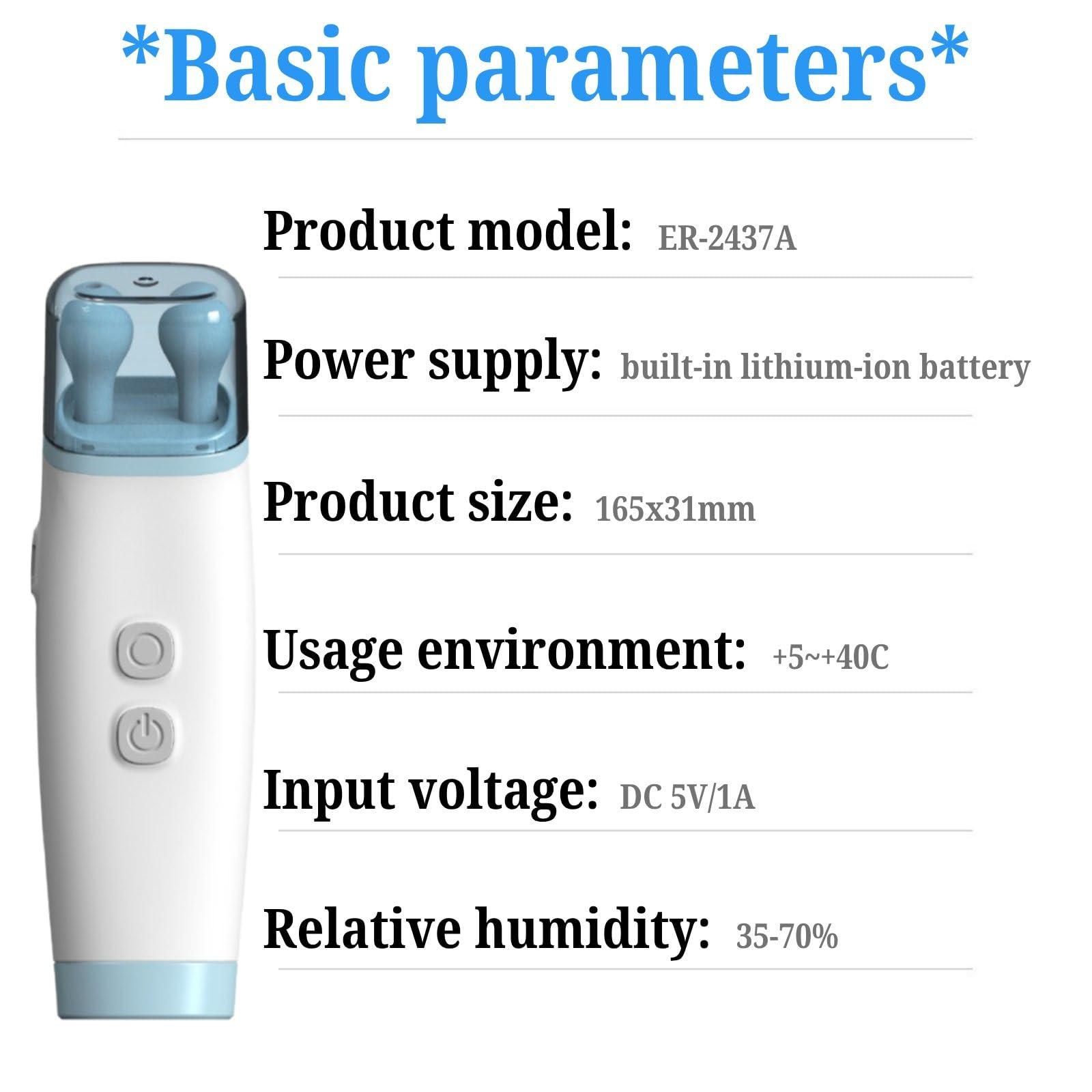 *Basic parameters*

Product model: ER-2437A

Power supply: built-in lithium-ion battery

Product size: 165x31mm

Usage environment: +5~+40C

Input voltage: DC 5V/1A

Relative humidity: 35-70%